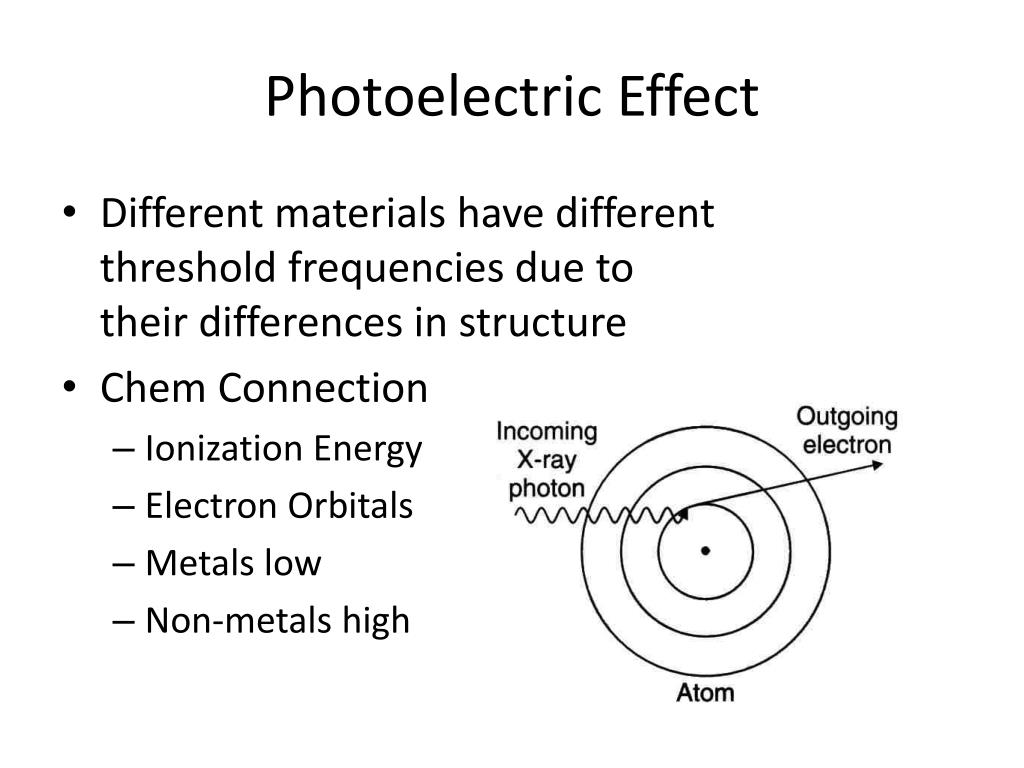 Photoelectric Effect

• Different materials have different threshold frequencies due to their differences in structure
• Chem Connection
– Ionization Energy
– Electron Orbitals
– Metals low
– Non-metals high

Incoming X-ray photon

Outgoing electron

Atom